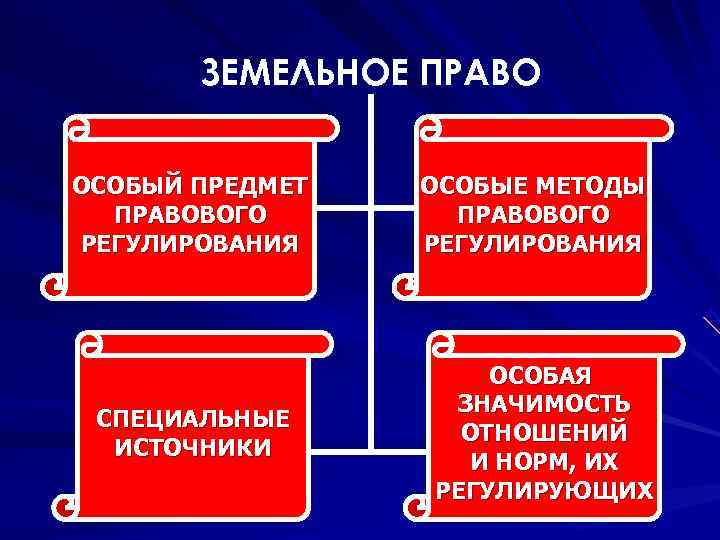 ЗЕМЕЛЬНОЕ ПРАВО

ОСОБЫЙ ПРЕДМЕТ ПРАВОВОГО РЕГУЛИРОВАНИЯ

ОСОБЫЕ МЕТОДЫ ПРАВОВОГО РЕГУЛИРОВАНИЯ

СПЕЦИАЛЬНЫЕ ИСТОЧНИКИ

ОСОБАЯ ЗНАЧИМОСТЬ ОТНОШЕНИЙ И НОРМ, ИХ РЕГУЛИРУЮЩИХ